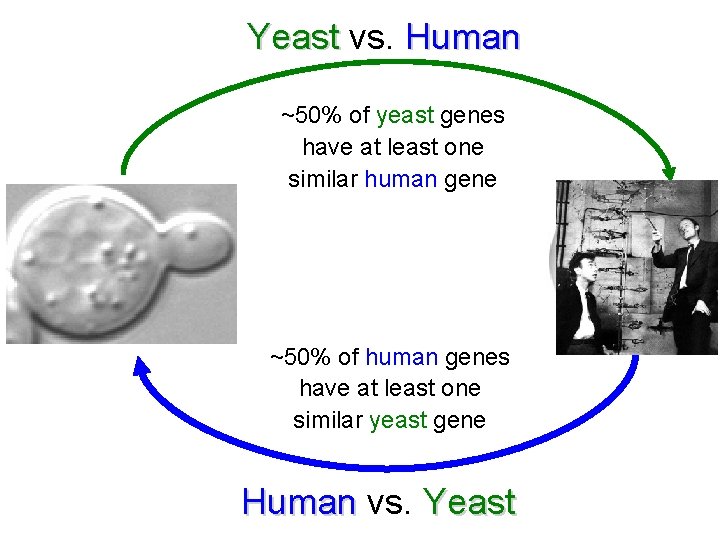 Yeast vs. Human

~50% of yeast genes have at least one similar human gene

~50% of human genes have at least one similar yeast gene

Human vs. Yeast